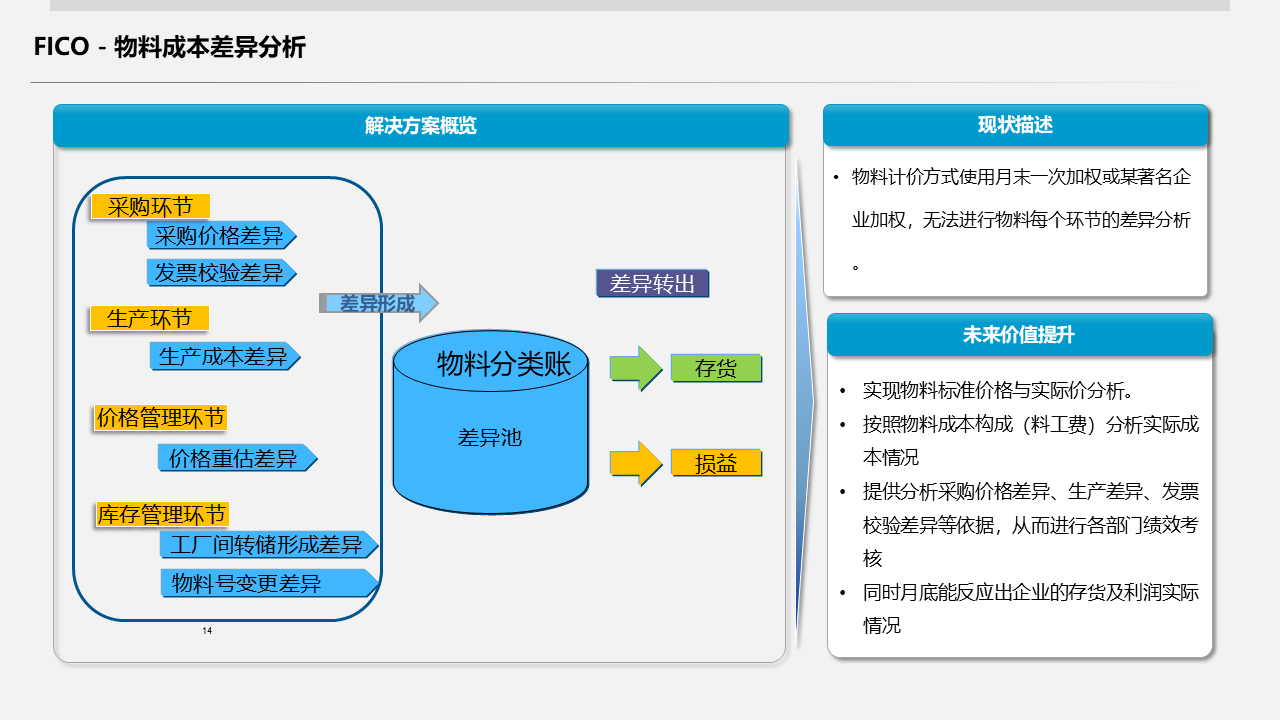 FICO - 物料成本差异分析

解决方案概览

采购环节

采购价格差异

发票校验差异

生产环节

生产成本差异

价格管理环节

价格重估差异

库存管理环节

工厂间转储形成差异

物料号变更差异

差异形成

物料分类账

差异池

差异转出

存货

损益

14

现状描述

• 物料计价方式使用月末一次加权或某著名企业加权，无法进行物料每个环节的差异分析。

未来价值提升

• 实现物料标准价格与实际价分析。
• 按照物料成本构成（料工费）分析实际成本情况
• 提供分析采购价格差异、生产差异、发票校验差异等依据，从而进行各部门绩效考核
• 同时月底能反应出企业的存货及利润实际情况